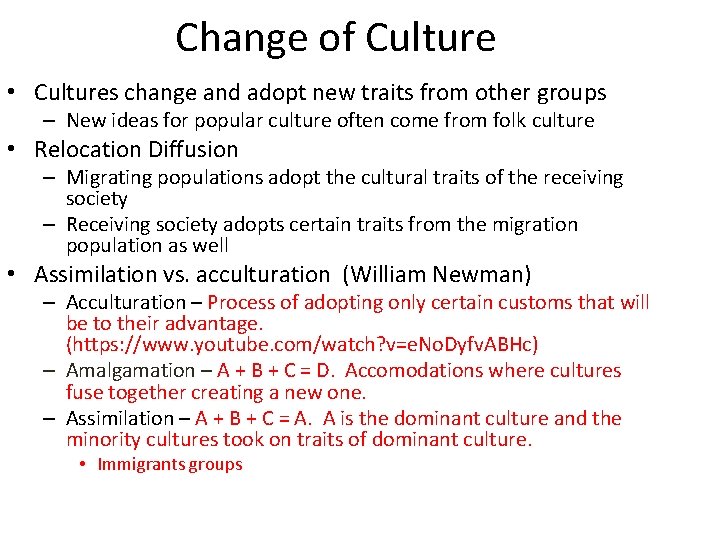 Change of Culture

• Cultures change and adopt new traits from other groups
– New ideas for popular culture often come from folk culture

• Relocation Diffusion
– Migrating populations adopt the cultural traits of the receiving society
– Receiving society adopts certain traits from the migration population as well

• Assimilation vs. acculturation (William Newman)
– Acculturation – Process of adopting only certain customs that will be to their advantage. (https://www.youtube.com/watch?v=eNoDyfvABHc)
– Amalgamation – A + B + C = D. Accomodations where cultures fuse together creating a new one.
– Assimilation – A + B + C = A. A is the dominant culture and the minority cultures took on traits of dominant culture.
• Immigrants groups